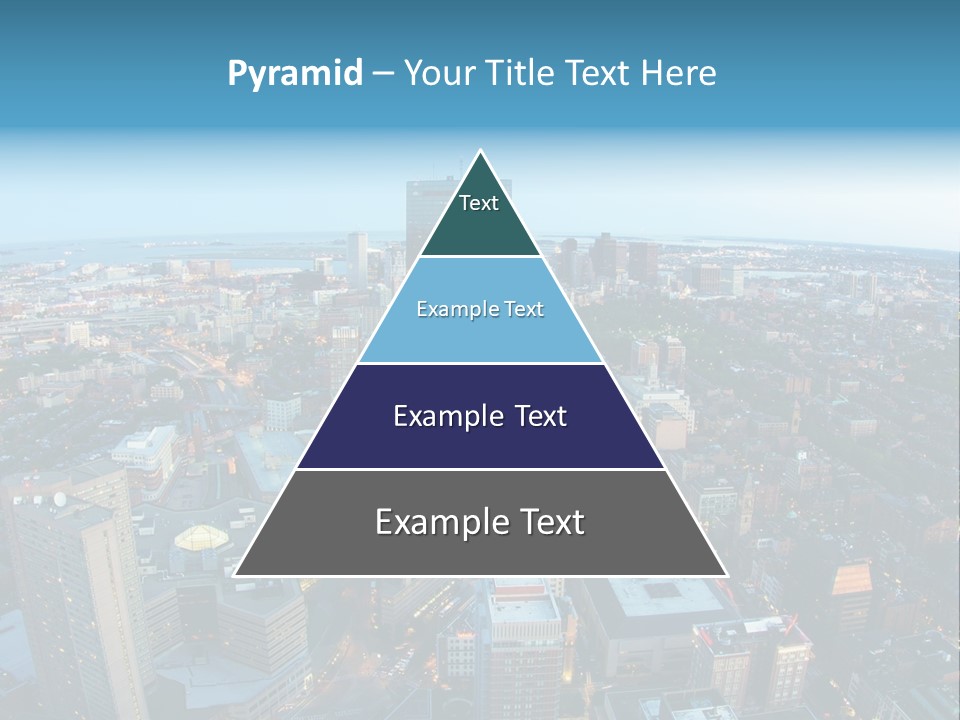 Pyramid – Your Title Text Here

Text

Example Text

Example Text

Example Text